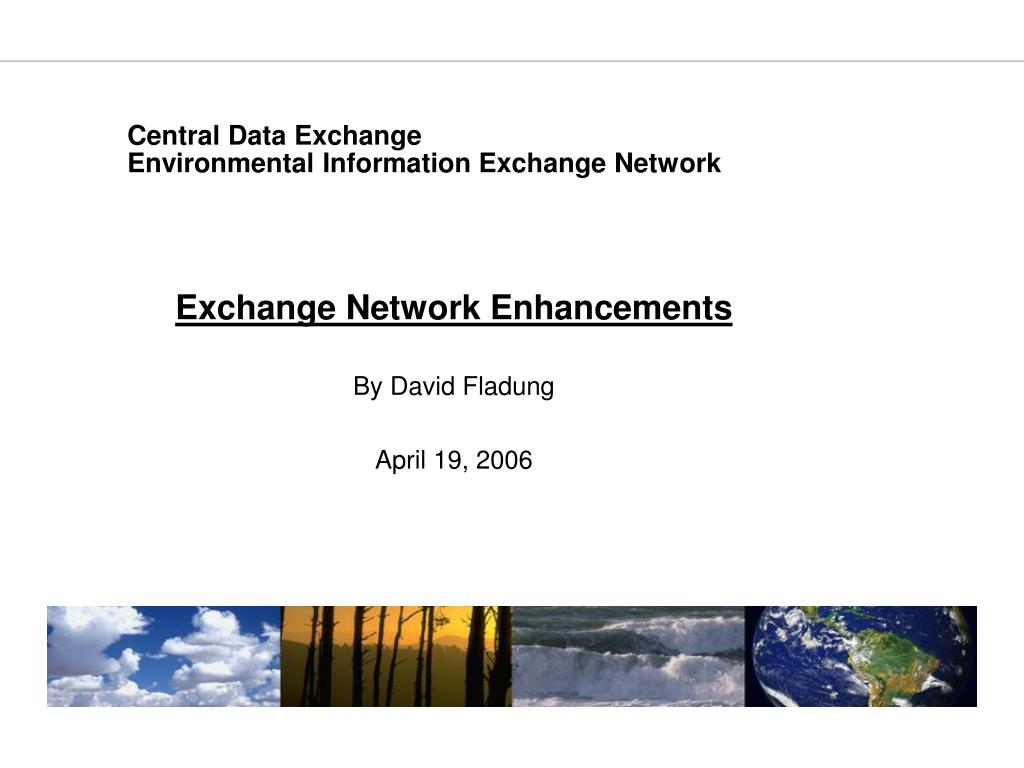 Central Data Exchange
Environmental Information Exchange Network

Exchange Network Enhancements

By David Fladung

April 19, 2006